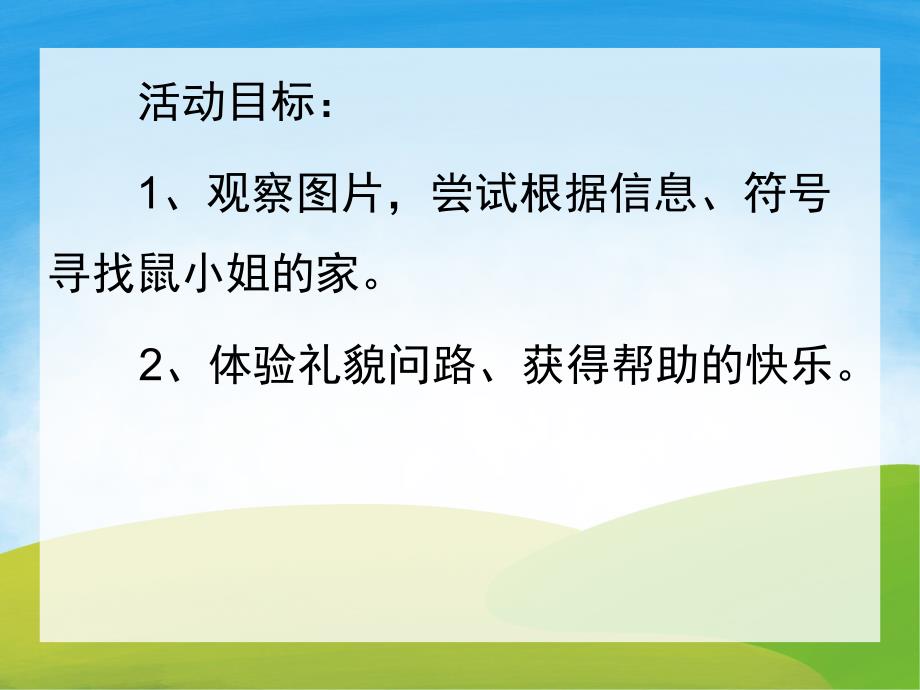 活动目标：

1、观察图片，尝试根据信息、符号寻找鼠小姐的家。

2、体验礼貌问路、获得帮助的快乐。